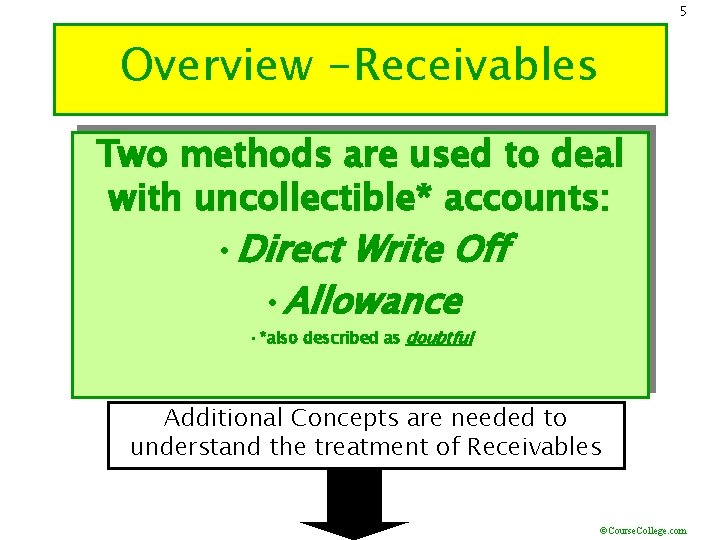 5

Overview –Receivables

Two methods are used to deal with uncollectible* accounts:

• Direct Write Off

• Allowance

• *also described as doubtful

Additional Concepts are needed to understand the treatment of Receivables

©CourseCollege.com